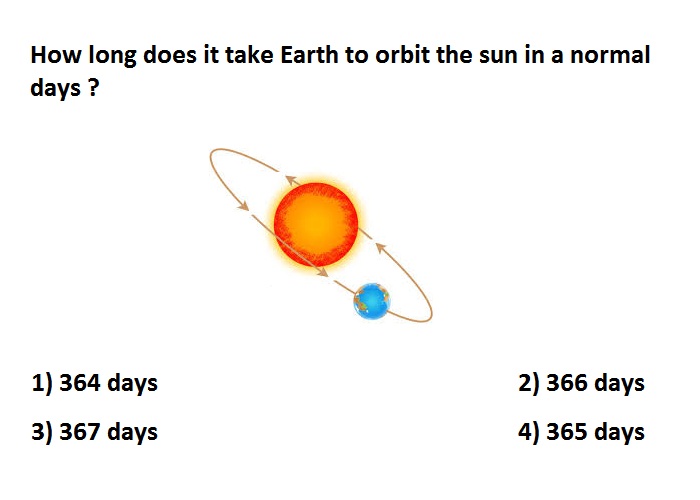 How long does it take Earth to orbit the sun in a normal days ?

1) 364 days
2) 366 days
3) 367 days
4) 365 days